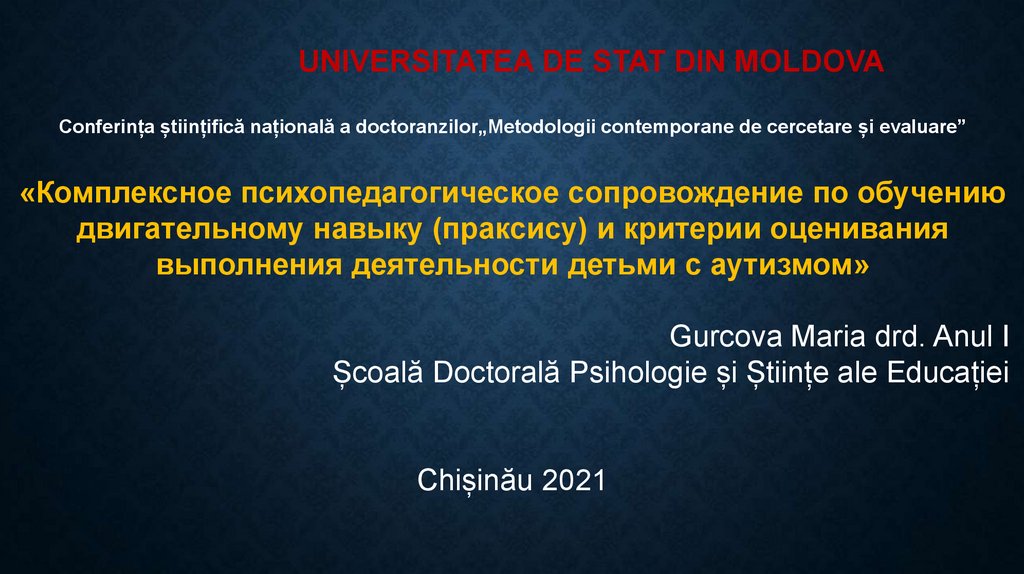 UNIVERSITATEA DE STAT DIN MOLDOVA

Conferința științifică națională a doctoranzilor„Metodologii contemporane de cercetare și evaluare”

«Комплексное психопедагогическое сопровождение по обучению двигательному навыку (праксису) и критерии оценивания выполнения деятельности детьми с аутизмом»

Gurcova Maria drd. Anul I
Școală Doctorală Psihologie și Științe ale Educației

Chișinău 2021